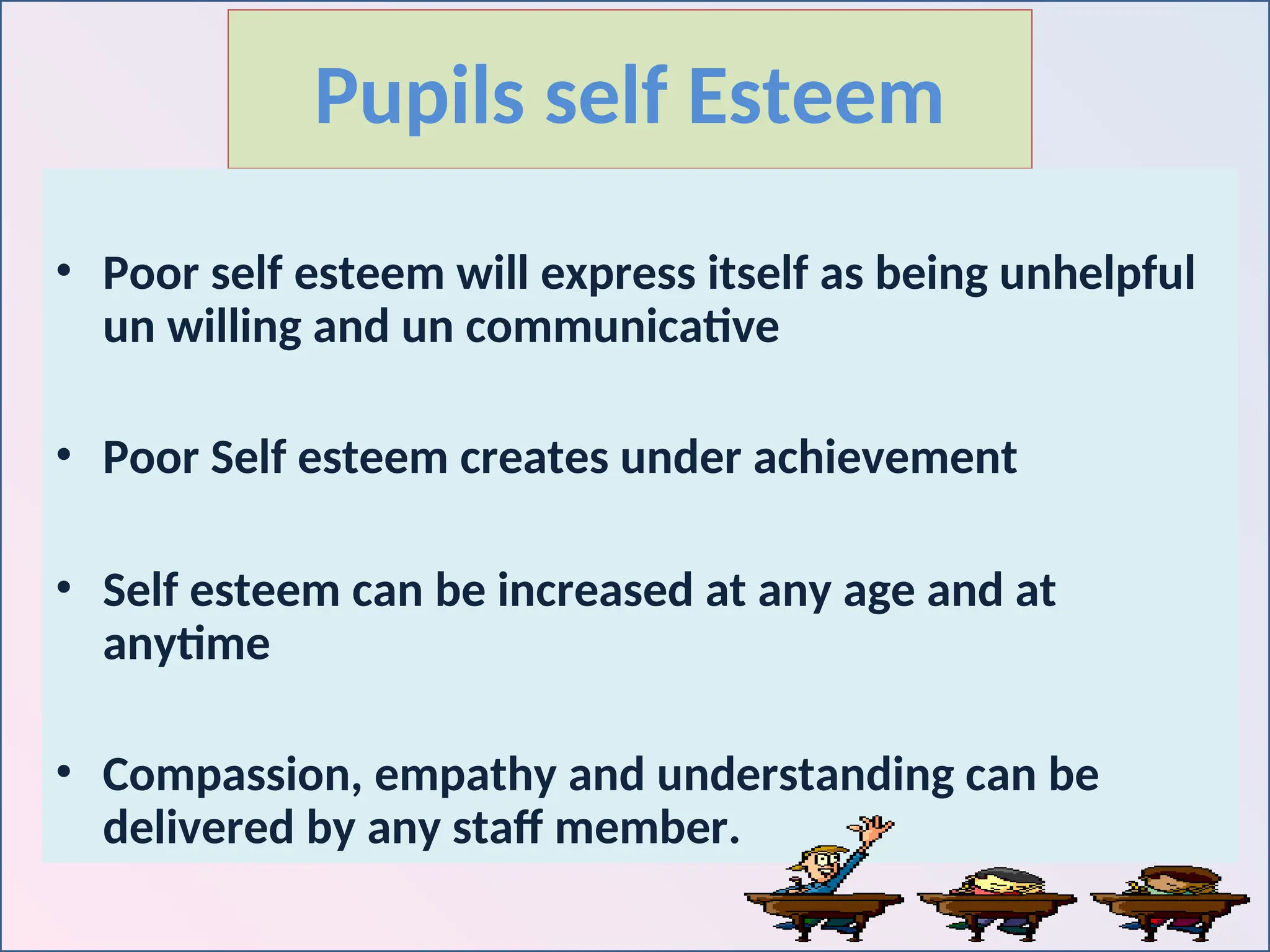 Pupils self Esteem

• Poor self esteem will express itself as being unhelpful un willing and un communicative

• Poor Self esteem creates under achievement

• Self esteem can be increased at any age and at anytime

• Compassion, empathy and understanding can be delivered by any staff member.